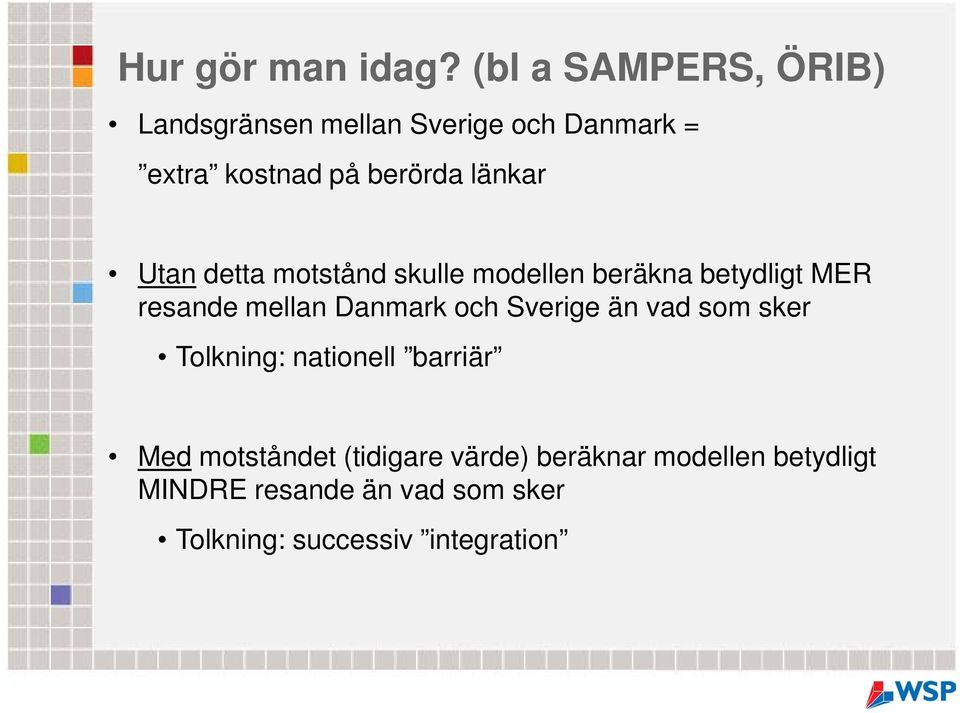 Hur gör man idag? (bl a SAMPERS, ÖRIB)

• Landsgränsen mellan Sverige och Danmark =

”extra” kostnad på berörda länkar

• Utan detta motstånd skulle modellen beräkna betydligt MER resande mellan Danmark och Sverige än vad som sker

• Tolkning: nationell ”barriär”

• Med motståndet (tidigare värde) beräknar modellen betydligt MINDRE resande än vad som sker

• Tolkning: successiv ”integration”

WSP